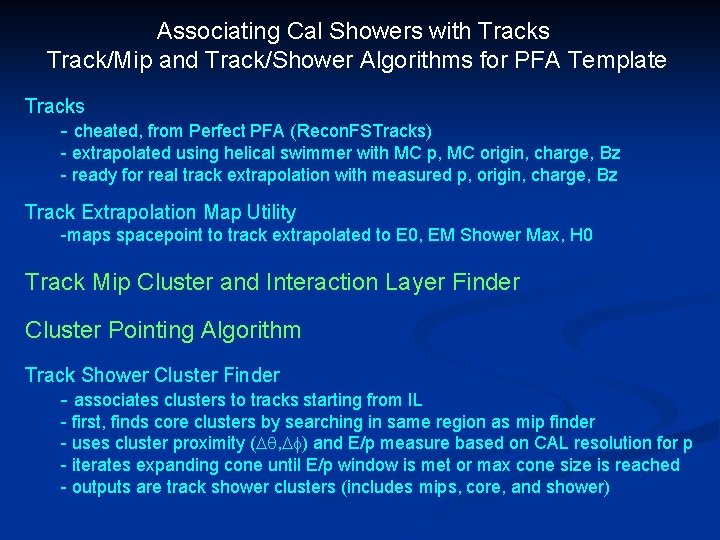 Associating Cal Showers with Tracks
Track/Mip and Track/Shower Algorithms for PFA Template

Tracks
- cheated, from Perfect PFA (ReconFSTracks)
- extrapolated using helical swimmer with MC p, MC origin, charge, Bz
- ready for real track extrapolation with measured p, origin, charge, Bz

Track Extrapolation Map Utility
-maps spacepoint to track extrapolated to E0, EM Shower Max, H0

Track Mip Cluster and Interaction Layer Finder

Cluster Pointing Algorithm

Track Shower Cluster Finder
- associates clusters to tracks starting from IL
- first, finds core clusters by searching in same region as mip finder
- uses cluster proximity ($\Delta\theta$,$\Delta\phi$) and E/p measure based on CAL resolution for p
- iterates expanding cone until E/p window is met or max cone size is reached
- outputs are track shower clusters (includes mips, core, and shower)